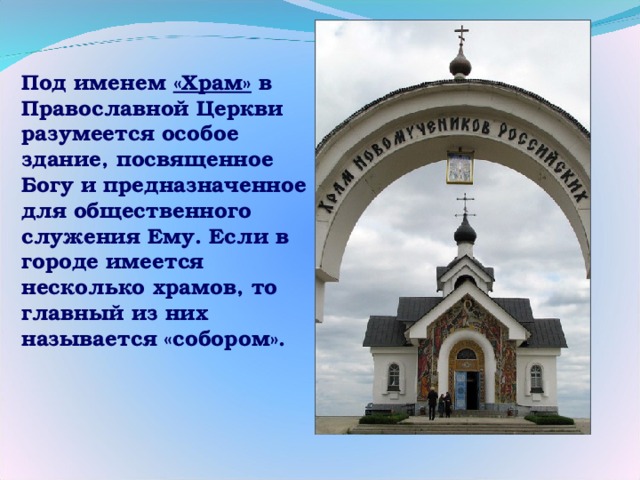 Под именем «Храм» в Православной Церкви разумеется особое здание, посвященное Богу и предназначенное для общественного служения Ему. Если в городе имеется несколько храмов, то главный из них называется «собором».

ХРАМ НОВОМУЧЕНИКОВ РОССИЙСКИХ